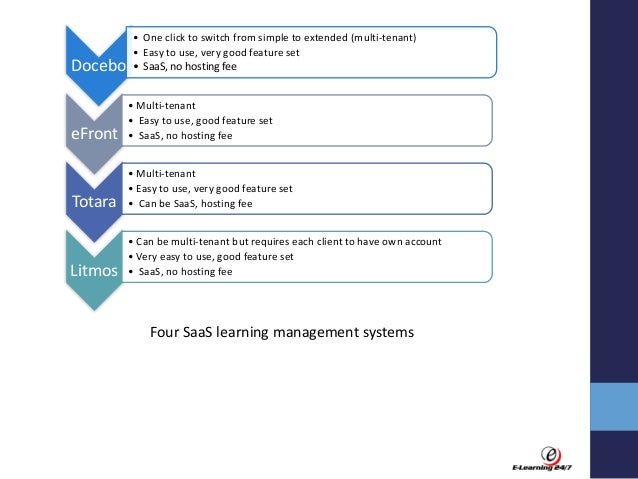 Docebo
• One click to switch from simple to extended (multi-tenant)
• Easy to use, very good feature set
• SaaS, no hosting fee

eFront
• Multi-tenant
• Easy to use, good feature set
• SaaS, no hosting fee

Totara
• Multi-tenant
• Easy to use, very good feature set
• Can be SaaS, hosting fee

Litmos
• Can be multi-tenant but requires each client to have own account
• Very easy to use, good feature set
• SaaS, no hosting fee

Four SaaS learning management systems

E-Learning 24/7